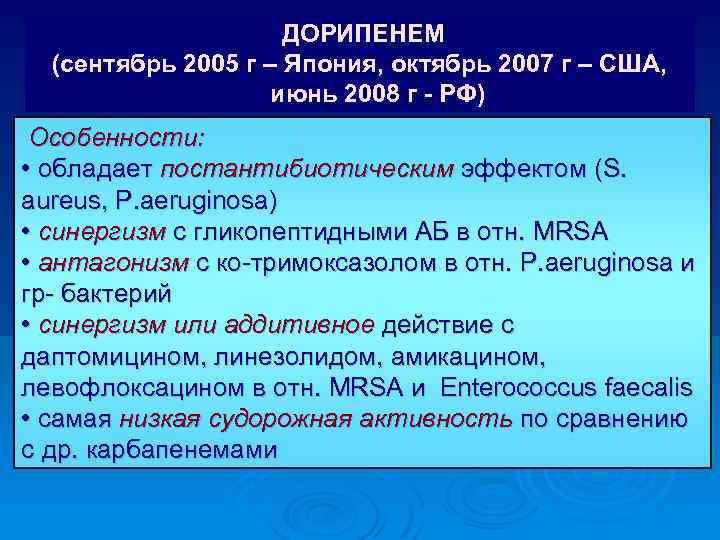 ДОРИПЕНЕМ
(сентябрь 2005 г – Япония, октябрь 2007 г – США, июнь 2008 г - РФ)

Особенности:
• обладает постантибиотическим эффектом (S. aureus, P.aeruginosa)
• синергизм с гликопептидными АБ в отн. MRSA
• антагонизм с ко-тримоксазолом в отн. P.aeruginosa и гр- бактерий
• синергизм или аддитивное действие с даптомицином, линезолидом, амикацином, левофлоксацином в отн. MRSA и Enterococcus faecalis
• самая низкая судорожная активность по сравнению с др. карбапенемами